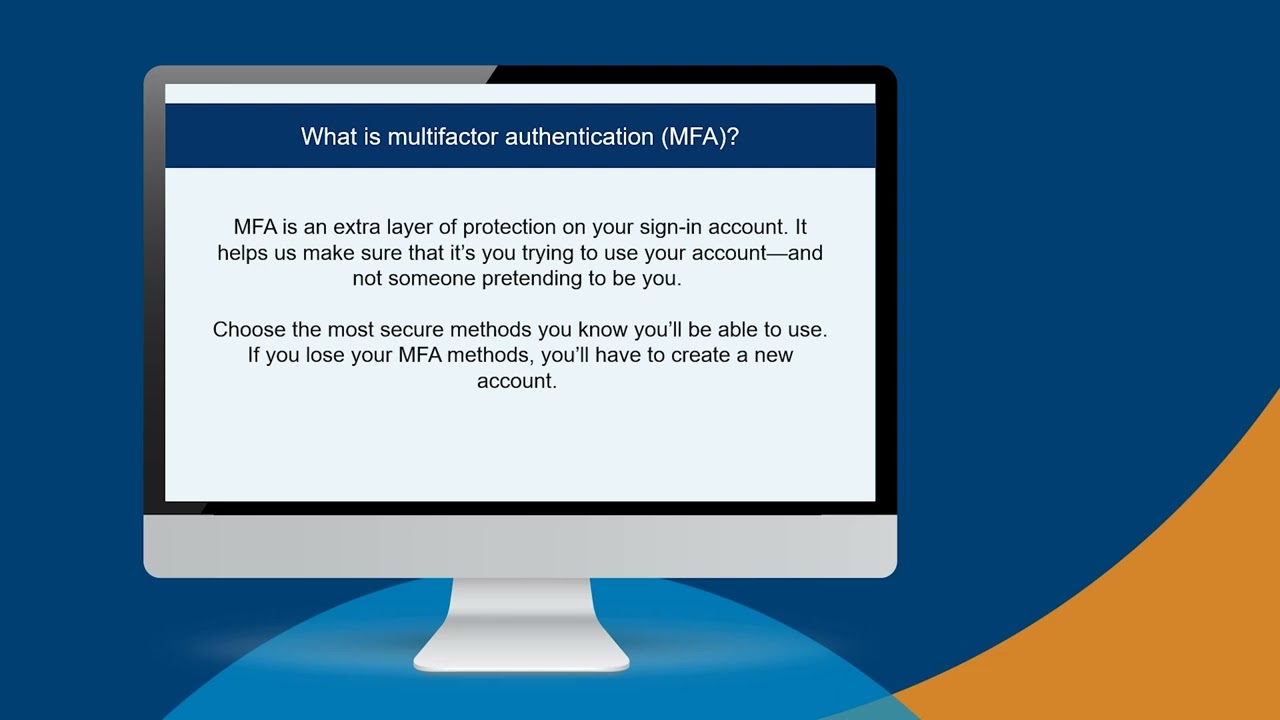 What is multifactor authentication (MFA)?

MFA is an extra layer of protection on your sign-in account. It helps us make sure that it's you trying to use your account—and not someone pretending to be you.

Choose the most secure methods you know you'll be able to use. If you lose your MFA methods, you'll have to create a new account.